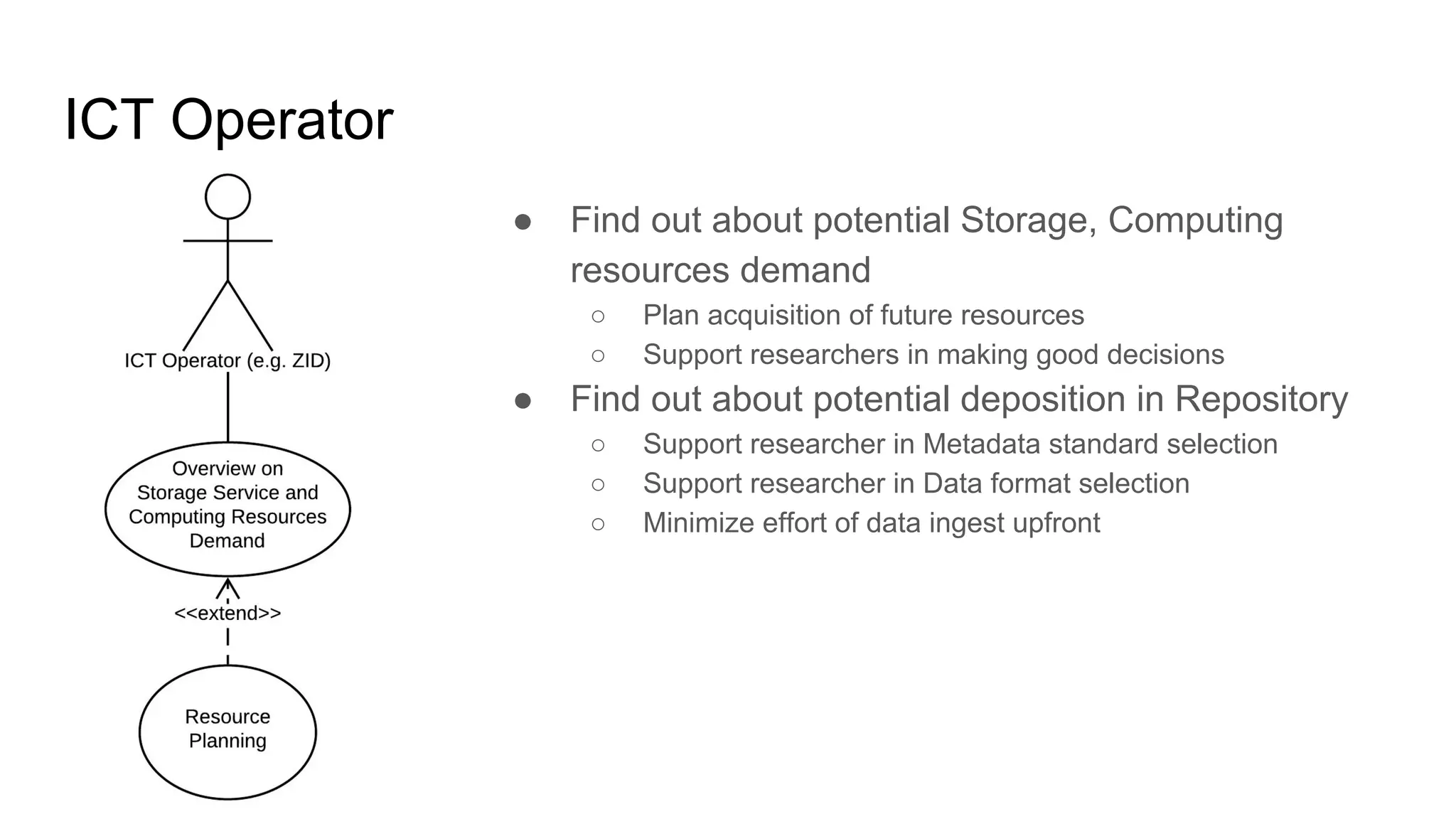 ICT Operator

ICT Operator (e.g. ZID)

Overview on Storage Service and Computing Resources Demand

<<extend>>

Resource Planning

● Find out about potential Storage, Computing resources demand
  ○ Plan acquisition of future resources
  ○ Support researchers in making good decisions
● Find out about potential deposition in Repository
  ○ Support researcher in Metadata standard selection
  ○ Support researcher in Data format selection
  ○ Minimize effort of data ingest upfront